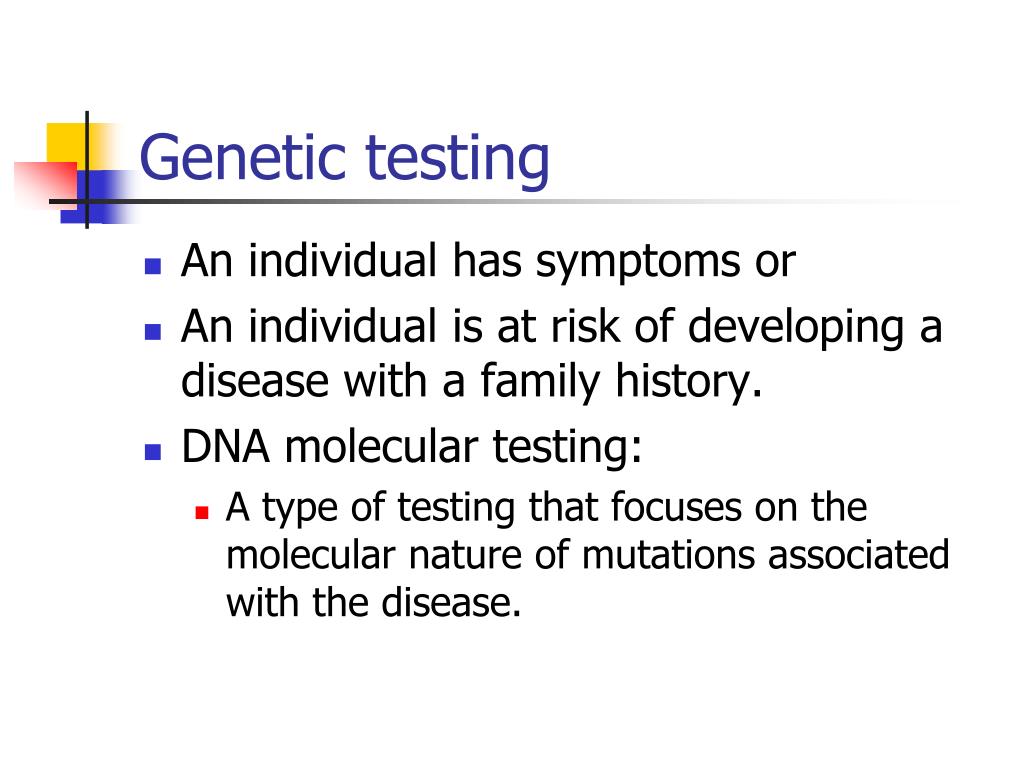 Genetic testing

- An individual has symptoms or
- An individual is at risk of developing a disease with a family history.
- DNA molecular testing:
  - A type of testing that focuses on the molecular nature of mutations associated with the disease.